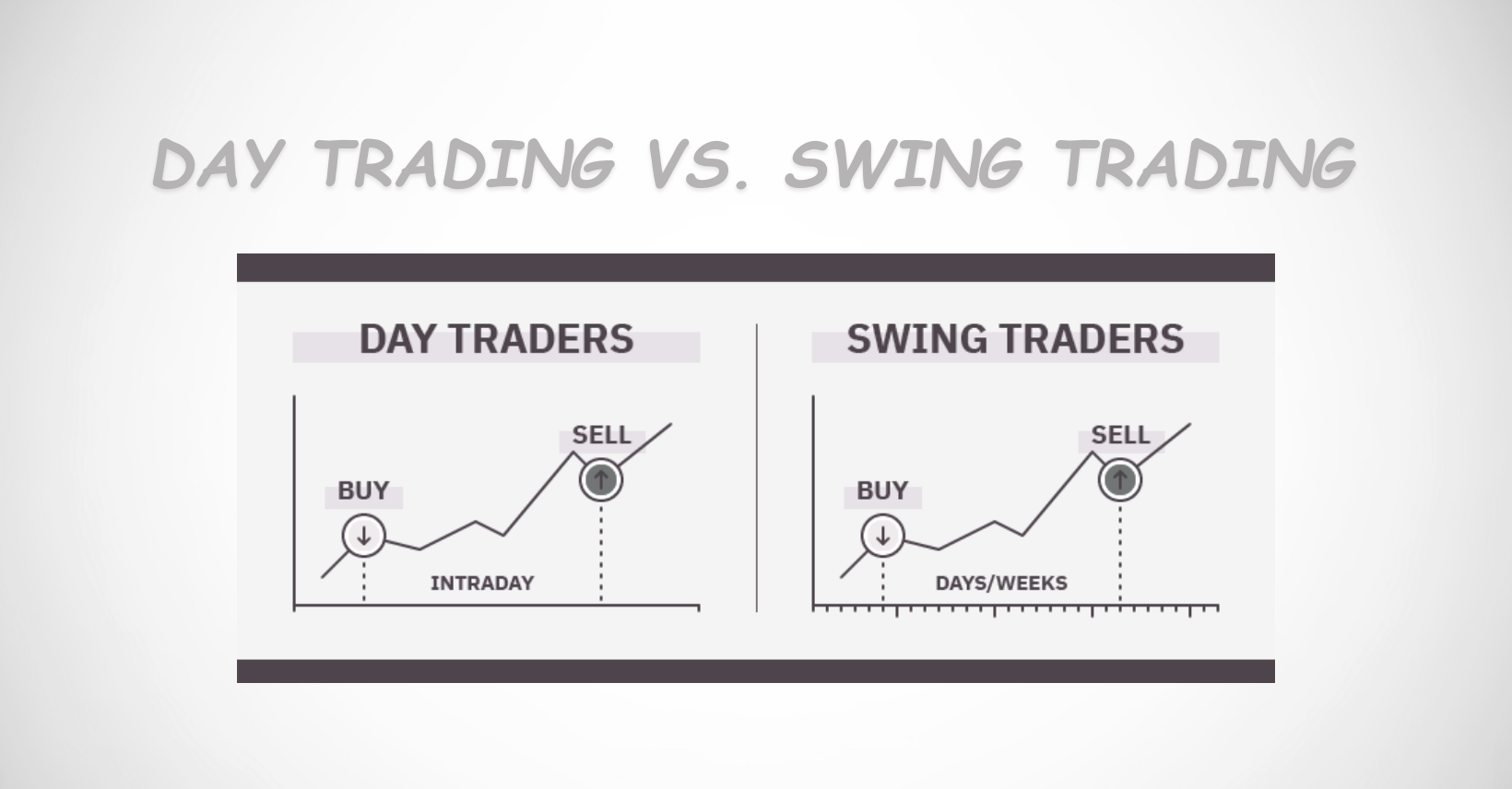 DAY TRADING VS. SWING TRADING

DAY TRADERS

BUY

SELL

INTRADAY

SWING TRADERS

BUY

SELL

DAYS/WEEKS